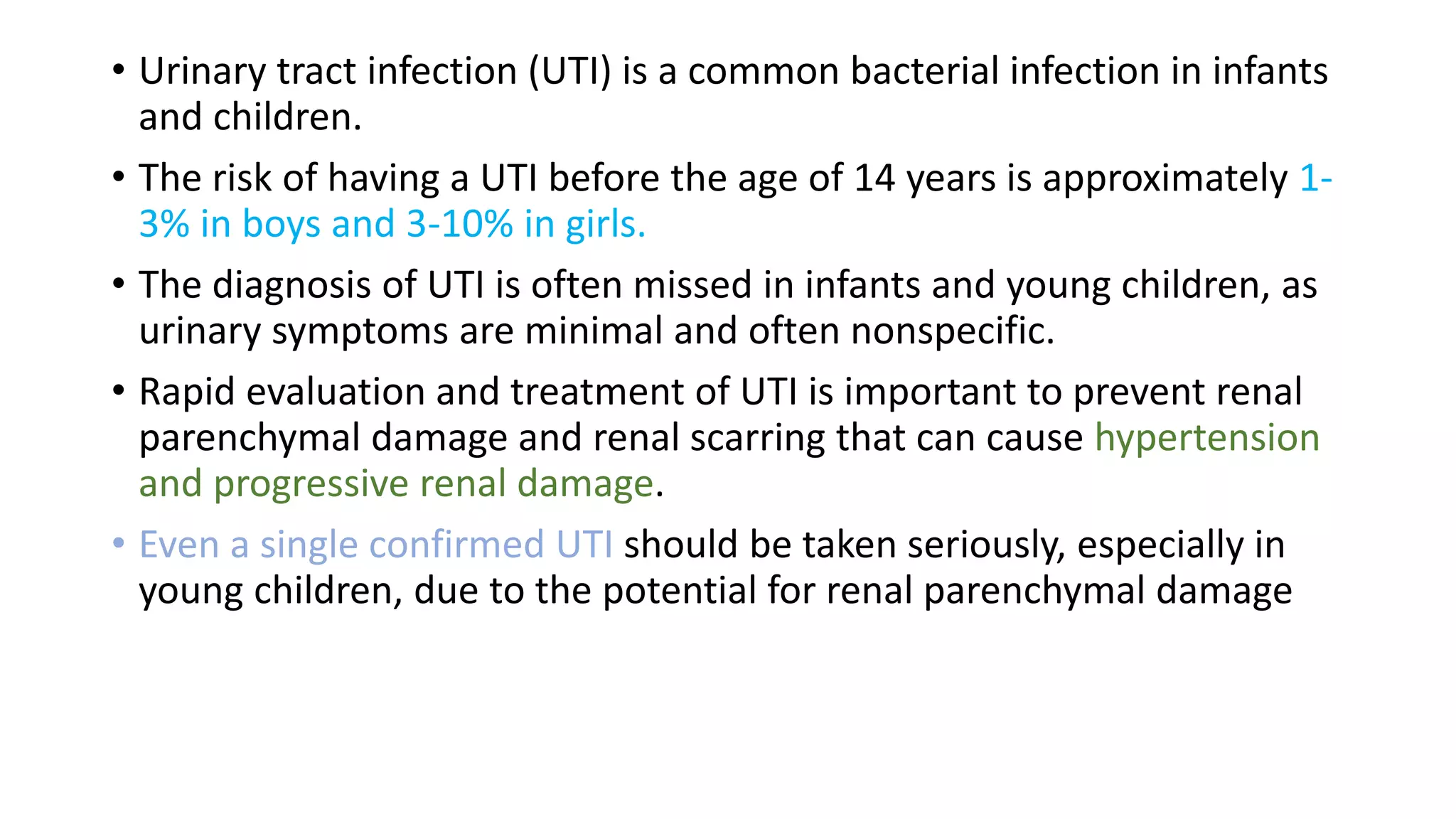 • Urinary tract infection (UTI) is a common bacterial infection in infants and children.

• The risk of having a UTI before the age of 14 years is approximately 1-3% in boys and 3-10% in girls.

• The diagnosis of UTI is often missed in infants and young children, as urinary symptoms are minimal and often nonspecific.

• Rapid evaluation and treatment of UTI is important to prevent renal parenchymal damage and renal scarring that can cause hypertension and progressive renal damage.

• Even a single confirmed UTI should be taken seriously, especially in young children, due to the potential for renal parenchymal damage